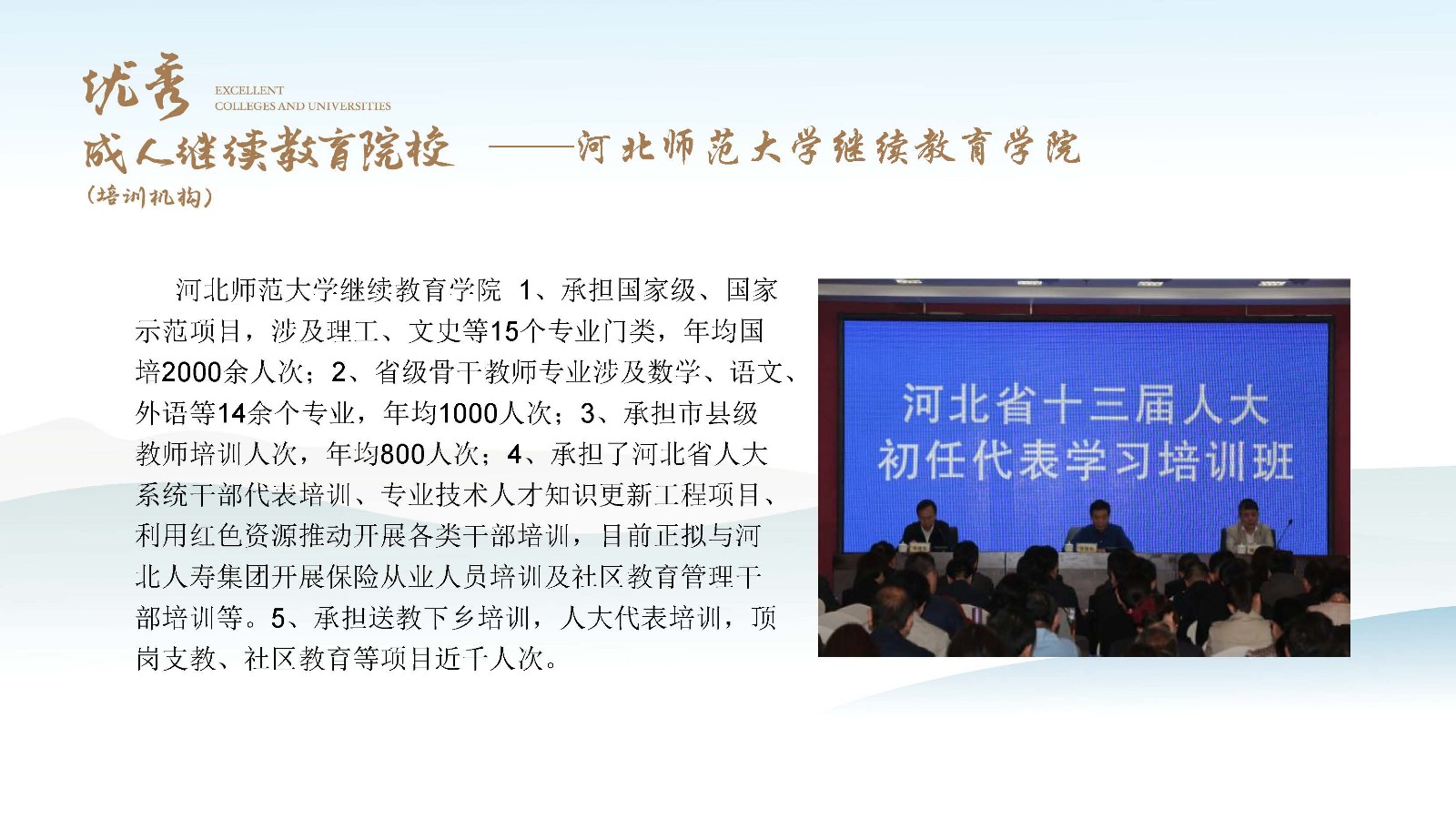 优秀 EXCELLENT COLLEGES AND UNIVERSITIES
成人继续教育院校 ——河北师范大学继续教育学院
(培训机构)

河北师范大学继续教育学院 1、承担国家级、国家示范项目，涉及理工、文史等15个专业门类，年均国培2000余人次；2、省级骨干教师专业涉及数学、语文、外语等14余个专业，年均1000人次；3、承担市县级教师培训人次，年均800人次；4、承担了河北省人大系统干部代表培训、专业技术人才知识更新工程项目、利用红色资源推动开展各类干部培训，目前正拟与河北人寿集团开展保险从业人员培训及社区教育管理干部培训等。5、承担送教下乡培训，人大代表培训，顶岗支教、社区教育等项目近千人次。

河北省十三届人大
初任代表学习培训班